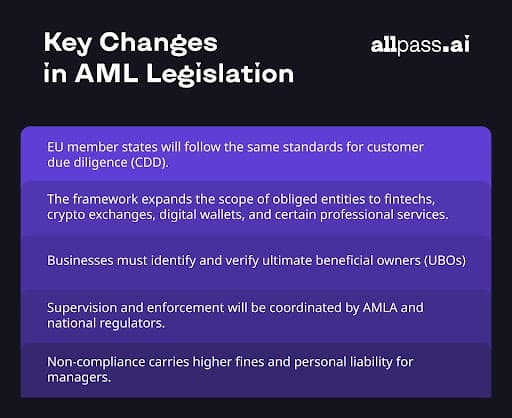 Key Changes in AML Legislation

allpass.ai

EU member states will follow the same standards for customer due diligence (CDD).

The framework expands the scope of obliged entities to fintechs, crypto exchanges, digital wallets, and certain professional services.

Businesses must identify and verify ultimate beneficial owners (UBOs)

Supervision and enforcement will be coordinated by AMLA and national regulators.

Non-compliance carries higher fines and personal liability for managers.